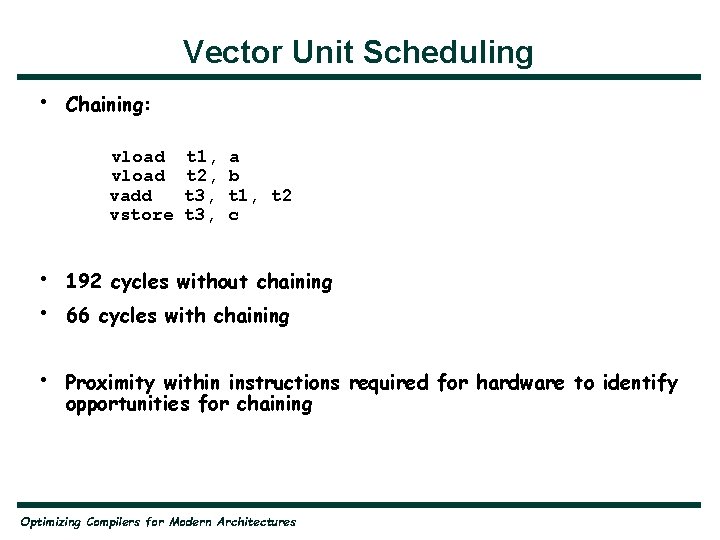 Vector Unit Scheduling

• Chaining:

vload t1, a
vload t2, b
vadd t3, t1, t2
vstore t3, c

• 192 cycles without chaining

• 66 cycles with chaining

• Proximity within instructions required for hardware to identify opportunities for chaining

Optimizing Compilers for Modern Architectures